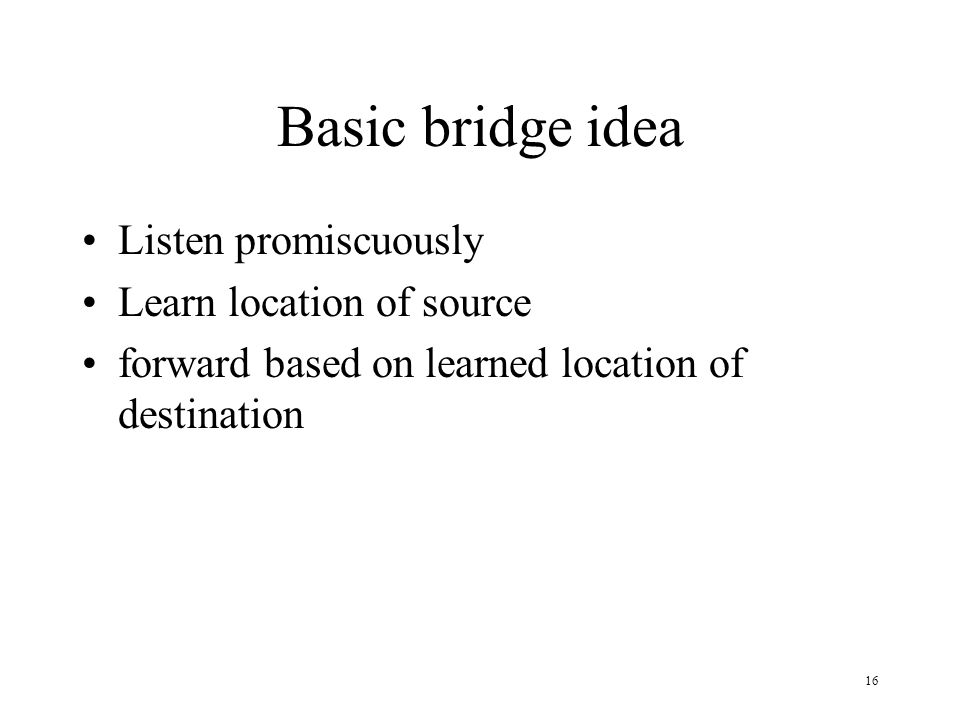 Basic bridge idea

• Listen promiscuously
• Learn location of source
• forward based on learned location of destination

16